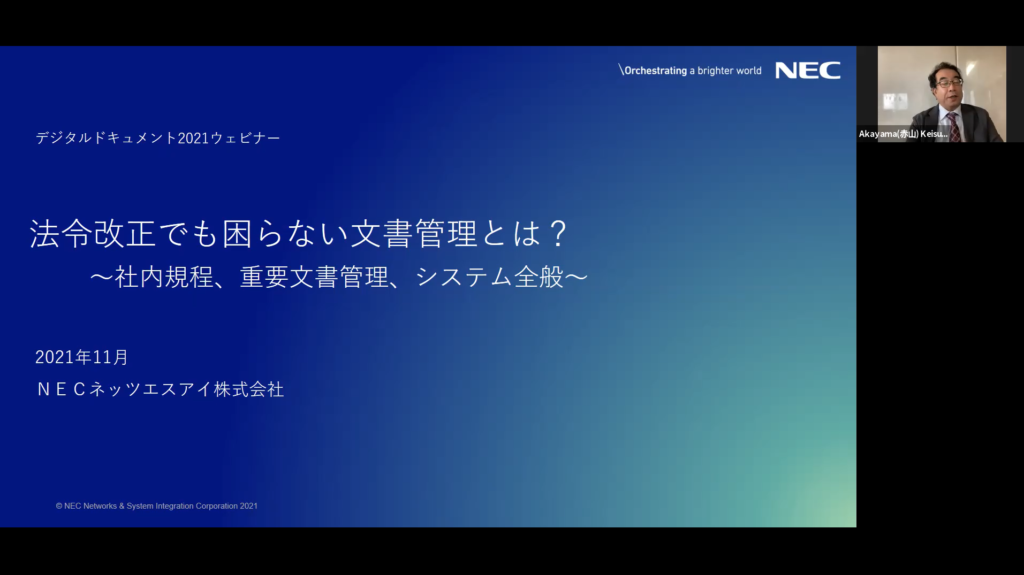 \Orchestrating a brighter world NEC

Akayama(赤山) Keisu...

デジタルドキュメント2021ウェビナー

法令改正でも困らない文書管理とは？
～社内規程、重要文書管理、システム全般～

2021年11月
ＮＥＣネッツエスアイ株式会社

© NEC Networks & System Integration Corporation 2021